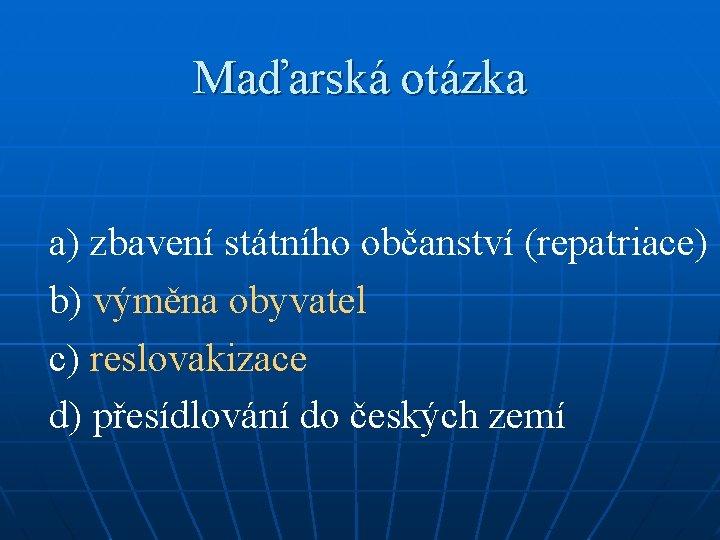 Maďarská otázka

a) zbavení státního občanství (repatriace)
b) výměna obyvatel
c) reslovakizace
d) přesídlování do českých zemí